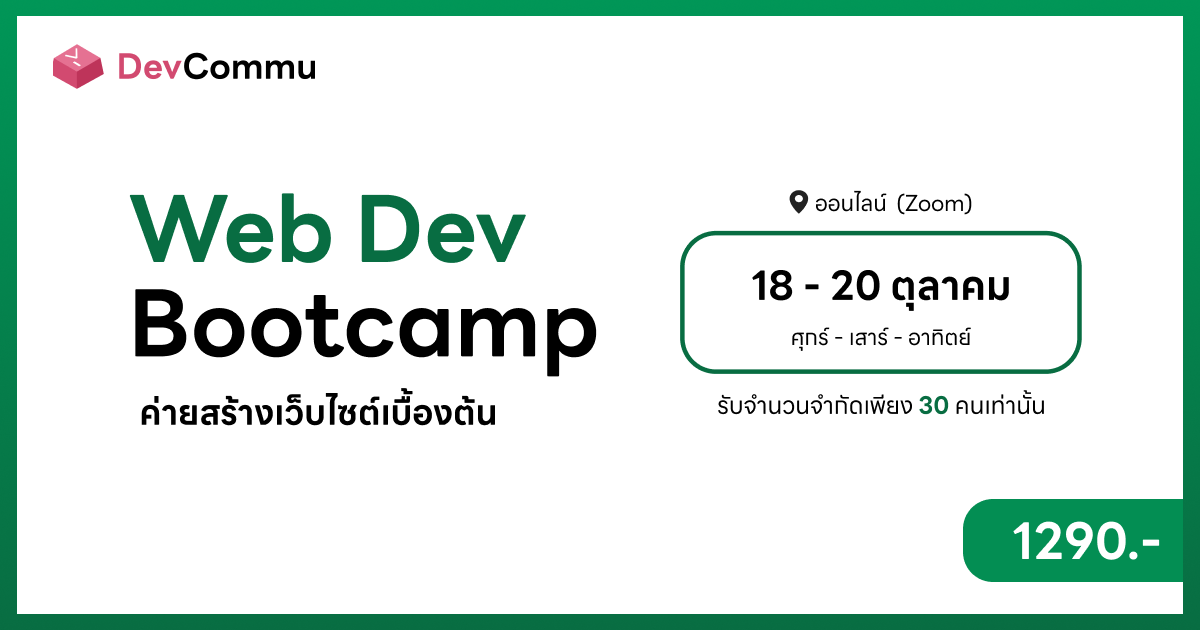 DevCommu

Web Dev
Bootcamp
ค่ายสร้างเว็บไซต์เบื้องต้น

ออนไลน์ (Zoom)

18 - 20 ตุลาคม
ศุกร์ - เสาร์ - อาทิตย์

รับจำนวนจำกัดเพียง 30 คนเท่านั้น

1290.-